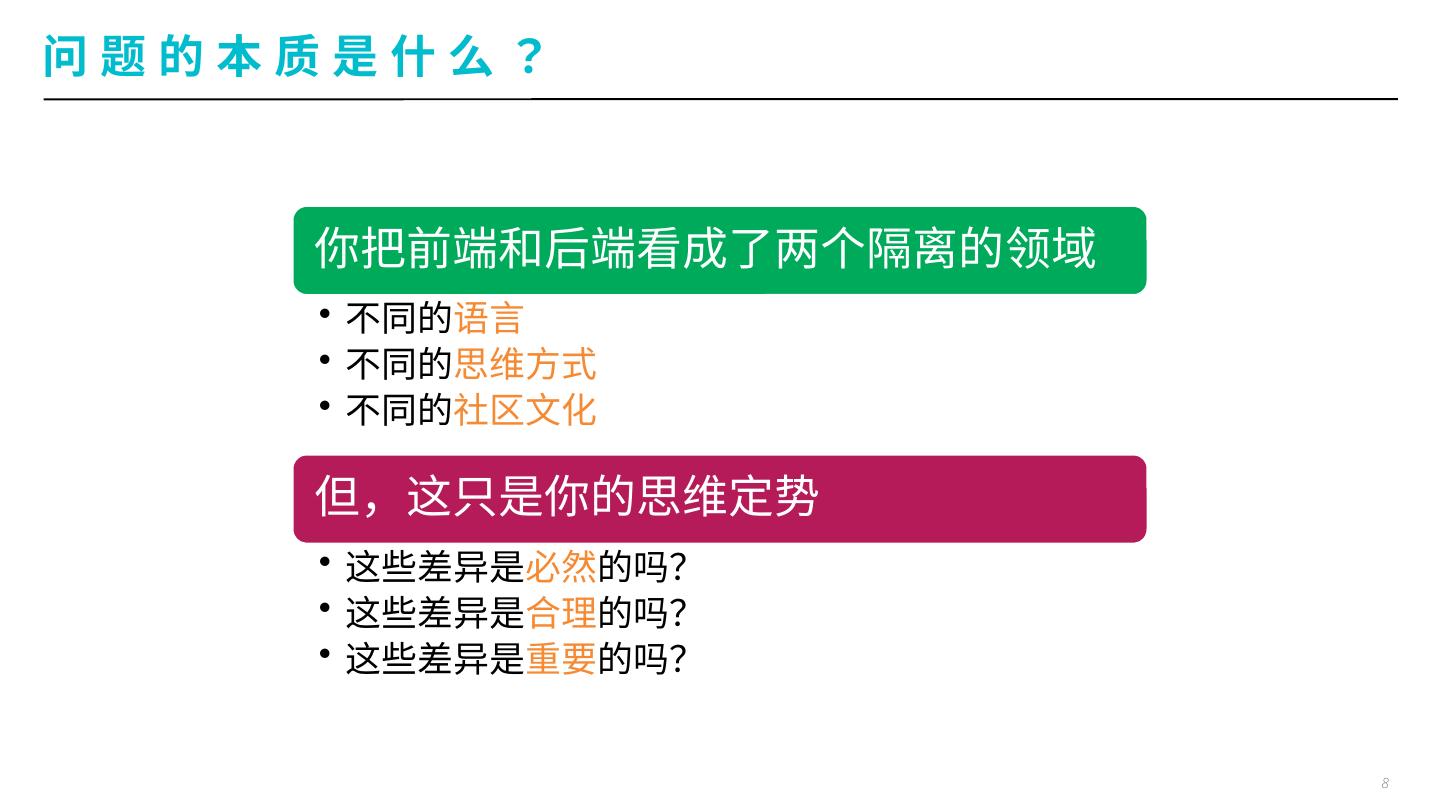 问题的本质是什么？

你把前端和后端看成了两个隔离的领域

• 不同的语言
• 不同的思维方式
• 不同的社区文化

但，这只是你的思维定势

• 这些差异是必然的吗?
• 这些差异是合理的吗?
• 这些差异是重要的吗?

8